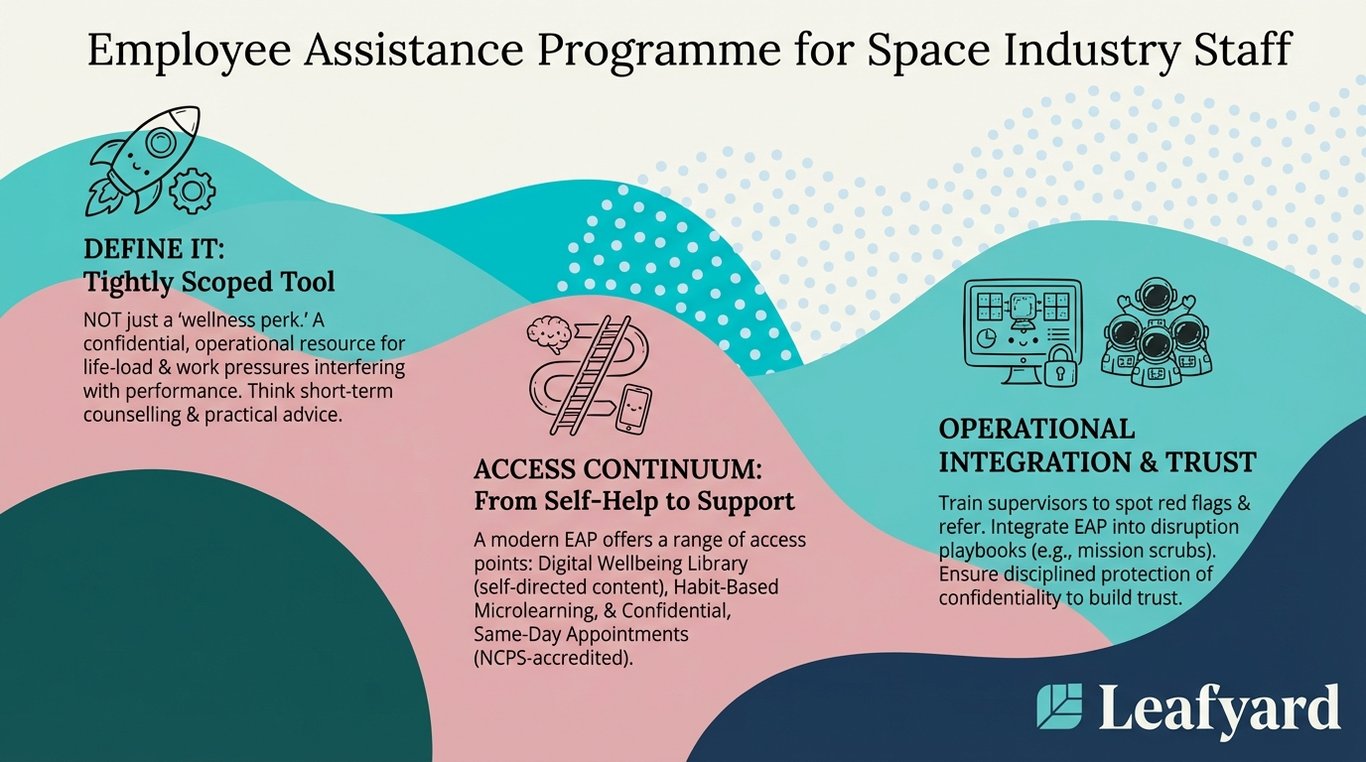 Employee Assistance Programme for Space Industry Staff

DEFINE IT:
Tightly Scoped Tool

NOT just a 'wellness perk.' A confidential, operational resource for life-load & work pressures interfering with performance. Think short-term counselling & practical advice.

ACCESS CONTINUUM:
From Self-Help to Support

A modern EAP offers a range of access points: Digital Wellbeing Library (self-directed content), Habit-Based Microlearning, & Confidential, Same-Day Appointments (NCPS-accredited).

OPERATIONAL INTEGRATION & TRUST

Train supervisors to spot red flags & refer. Integrate EAP into disruption playbooks (e.g., mission scrubs). Ensure disciplined protection of confidentiality to build trust.

Leafyard